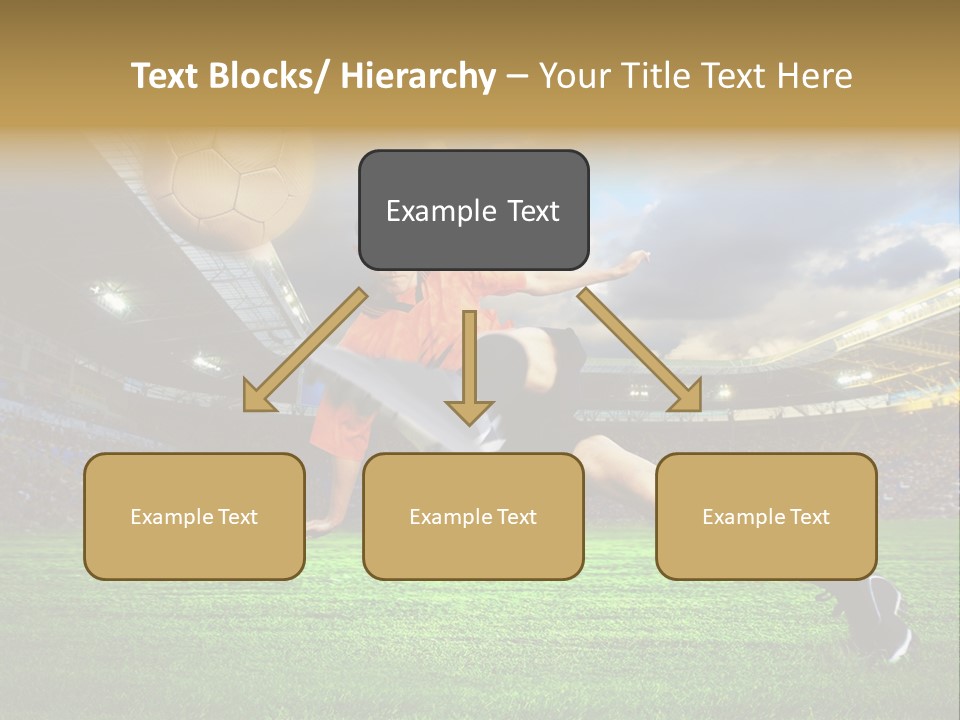 Text Blocks/ Hierarchy – Your Title Text Here

Example Text

Example Text

Example Text

Example Text